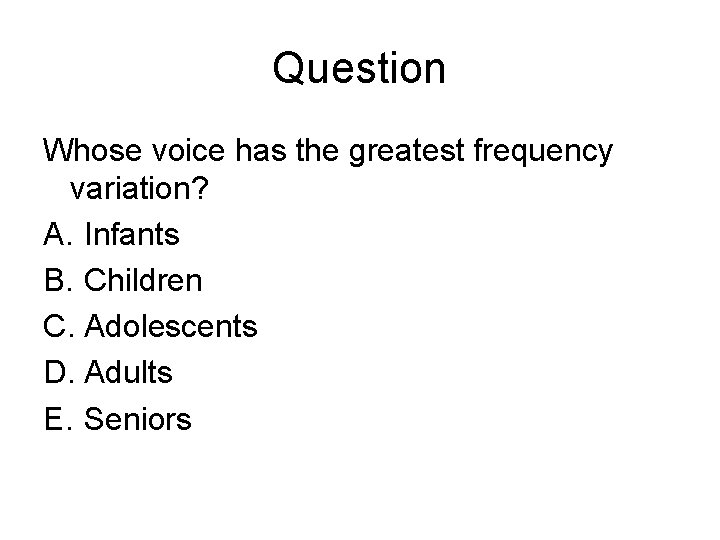 Question

Whose voice has the greatest frequency variation?

A. Infants

B. Children

C. Adolescents

D. Adults

E. Seniors